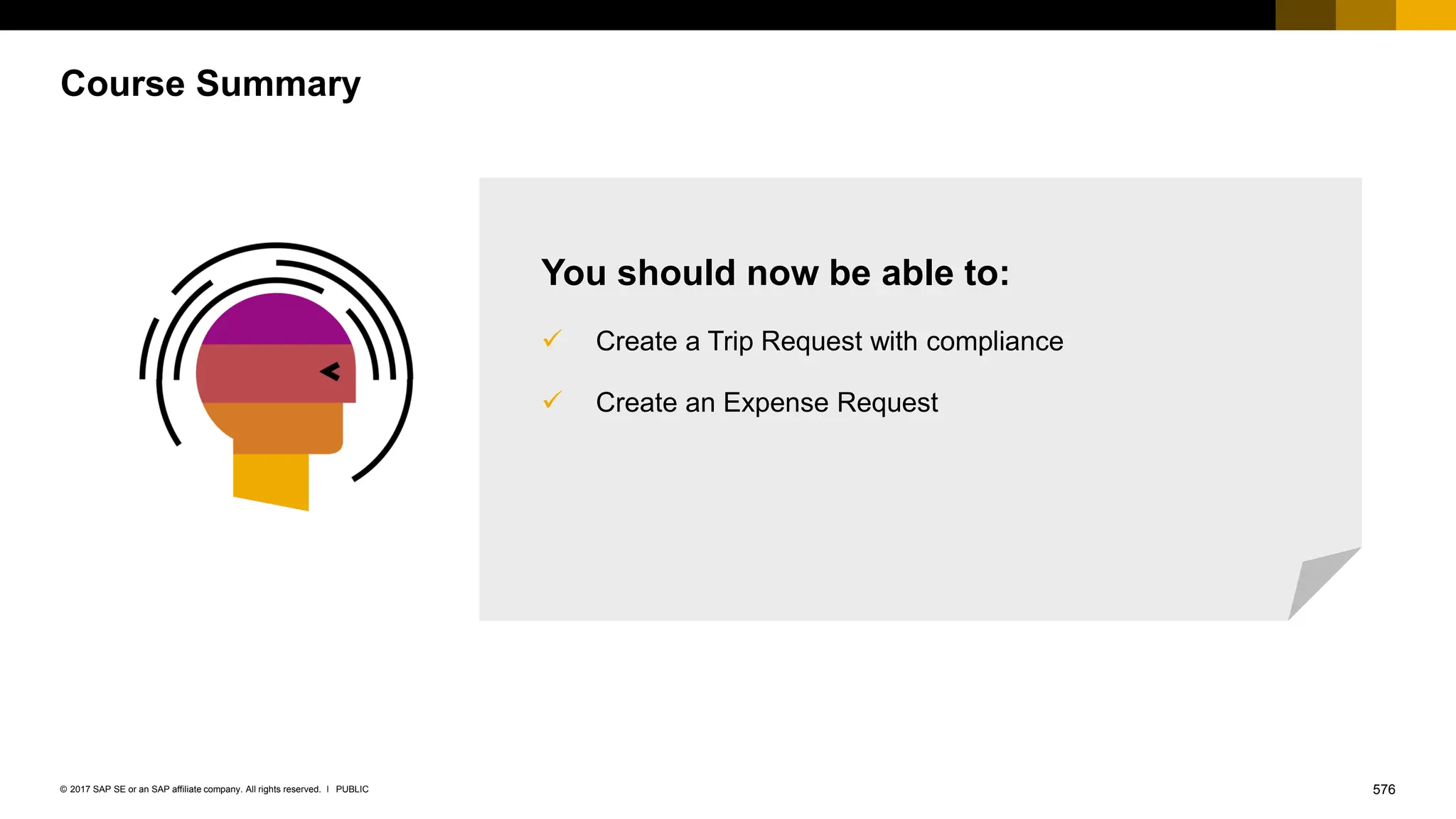 Course Summary

You should now be able to:

✓ Create a Trip Request with compliance

✓ Create an Expense Request

© 2017 SAP SE or an SAP affiliate company. All rights reserved. I PUBLIC

576